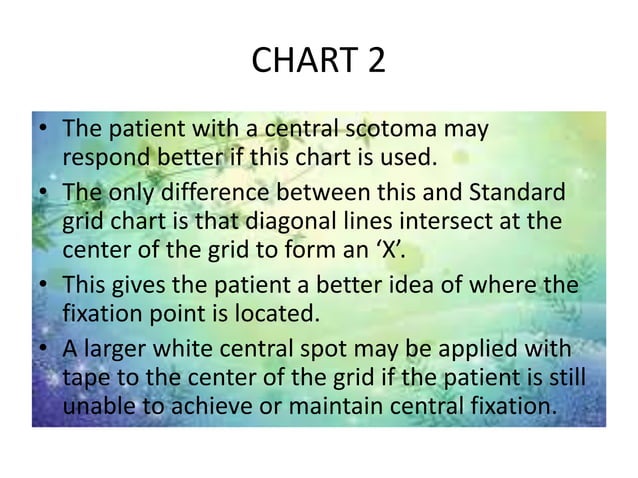 CHART 2

• The patient with a central scotoma may respond better if this chart is used.

• The only difference between this and Standard grid chart is that diagonal lines intersect at the center of the grid to form an ‘X’.

• This gives the patient a better idea of where the fixation point is located.

• A larger white central spot may be applied with tape to the center of the grid if the patient is still unable to achieve or maintain central fixation.